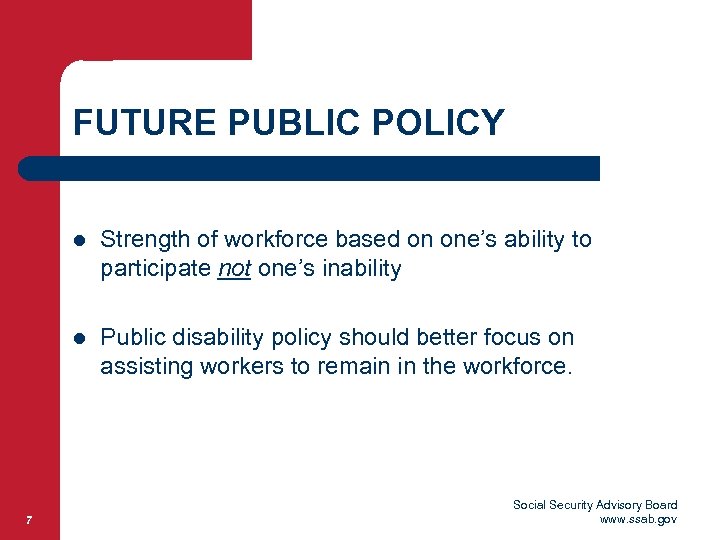 FUTURE PUBLIC POLICY

- Strength of workforce based on one's ability to participate not one's inability

- Public disability policy should better focus on assisting workers to remain in the workforce.

7

Social Security Advisory Board
www.ssab.gov